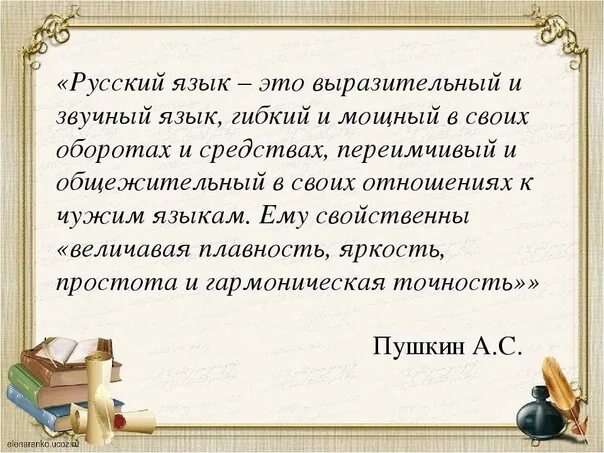 «Русский язык – это выразительный и звучный язык, гибкий и мощный в своих оборотах и средствах, переимчивый и общежительный в своих отношениях к чужим языкам. Ему свойственны «величавая плавность, яркость, простота и гармоническая точность»»

Пушкин А.С.

elenaranko.ucoz.ru